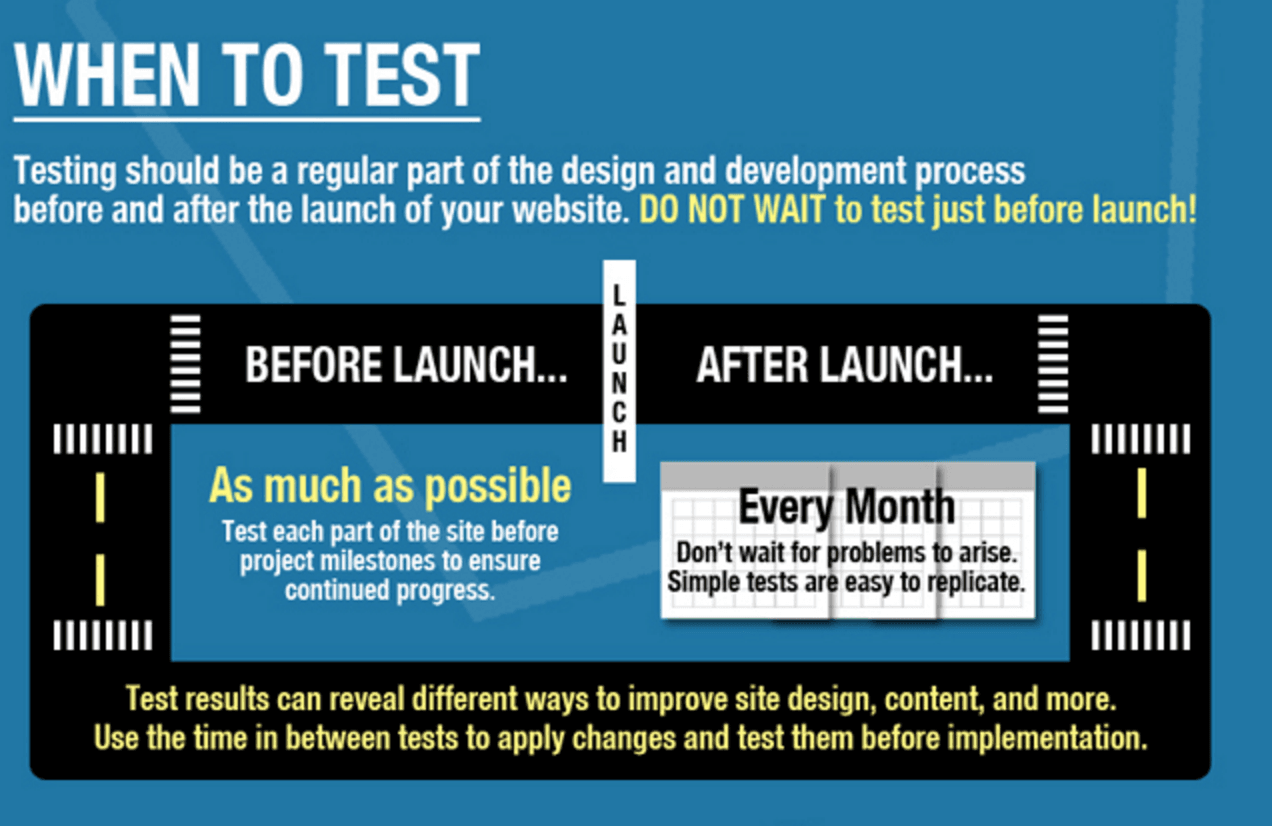 WHEN TO TEST

Testing should be a regular part of the design and development process before and after the launch of your website. DO NOT WAIT to test just before launch!

BEFORE LAUNCH...

LAUNCH

AFTER LAUNCH...

As much as possible
Test each part of the site before project milestones to ensure continued progress.

Every Month
Don't wait for problems to arise. Simple tests are easy to replicate.

Test results can reveal different ways to improve site design, content, and more. Use the time in between tests to apply changes and test them before implementation.